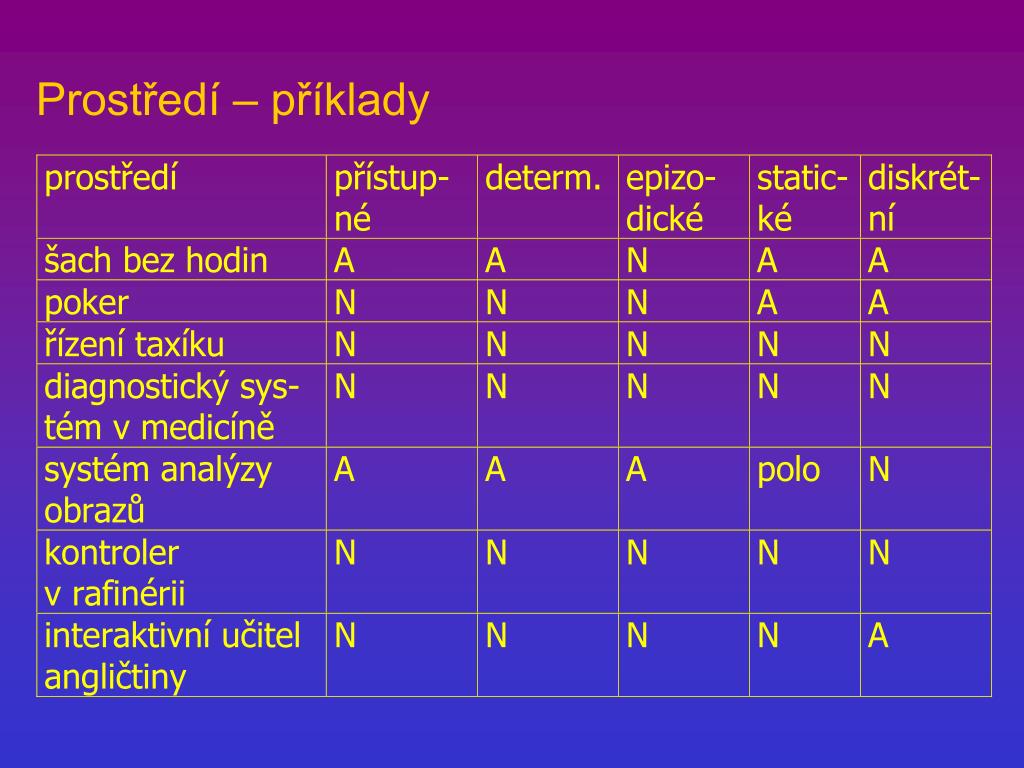 Prostředí – příklady

| prostředí | přístupné | determ. | epizodické | statické | diskrétní |
|---|---|---|---|---|---|
| šach bez hodin | A | A | N | A | A |
| poker | N | N | N | A | A |
| řízení taxíku | N | N | N | N | N |
| diagnostický systém v medicíně | N | N | N | N | N |
| systém analýzy obrazů | A | A | A | polo | N |
| kontroler v rafinérii | N | N | N | N | N |
| interaktivní učitel angličtiny | N | N | N | N | A |